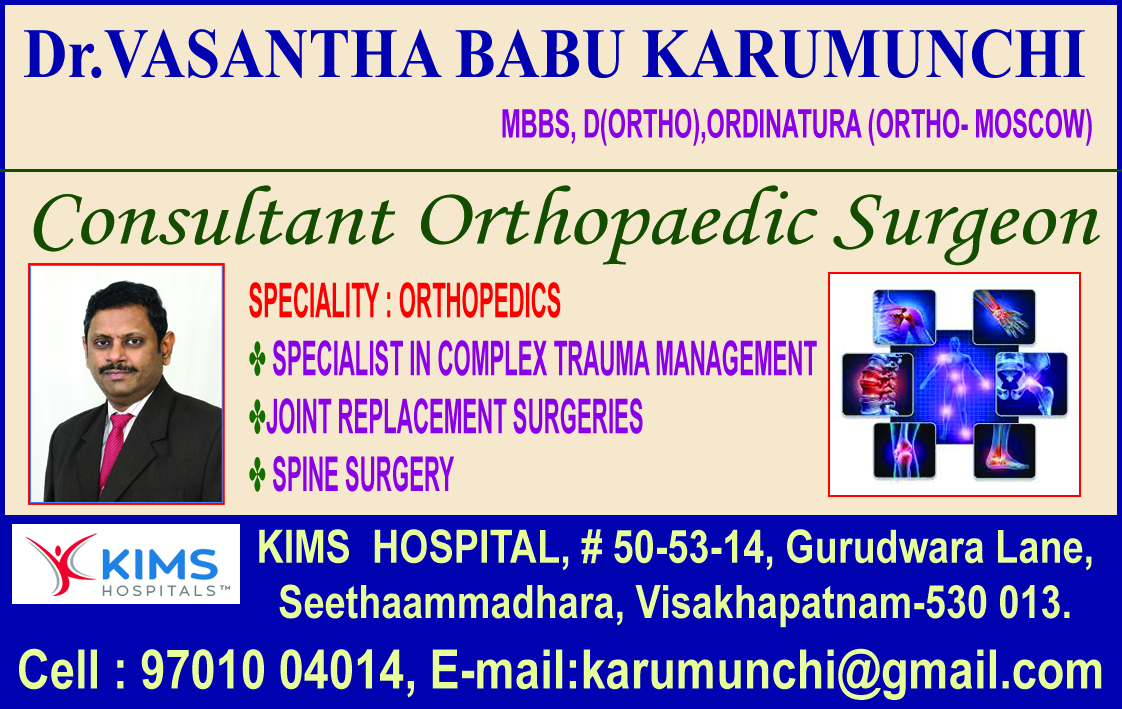 Dr.VASANTHA BABU KARUMUNCHI

MBBS, D(ORTHO),ORDINATURA (ORTHO- MOSCOW)

Consultant Orthopaedic Surgeon

SPECIALITY : ORTHOPEDICS

✤ SPECIALIST IN COMPLEX TRAUMA MANAGEMENT

✤JOINT REPLACEMENT SURGERIES

✤ SPINE SURGERY

KIMS HOSPITALS™

KIMS HOSPITAL, # 50-53-14, Gurudwara Lane, Seethaammadhara, Visakhapatnam-530 013.

Cell : 97010 04014, E-mail:karumunchi@gmail.com